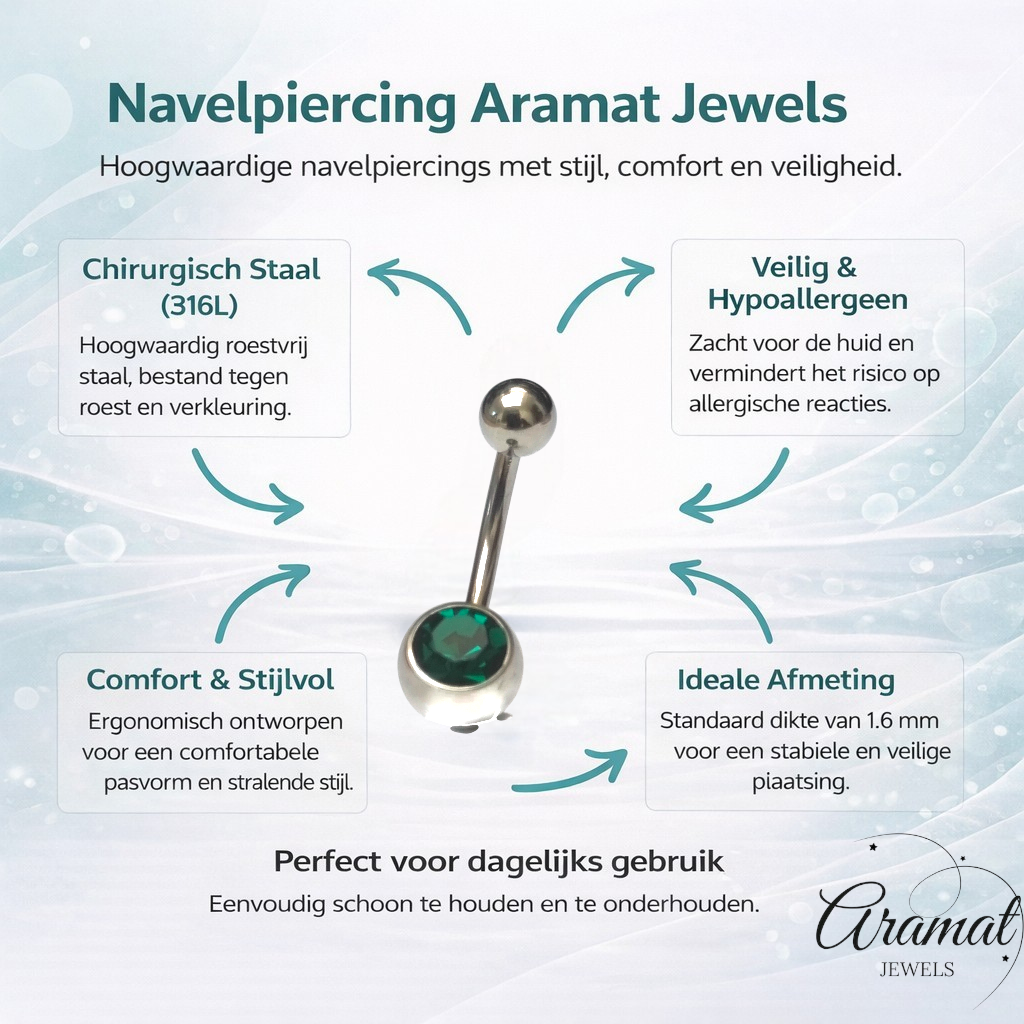 Navelpiercing Aramat Jewels

Hoogwaardige navelpiercings met stijl, comfort en veiligheid.

Chirurgisch Staal (316L)

Hoogwaardig roestvrij staal, bestand tegen roest en verkleuring.

Veilig & Hypoallergeen

Zacht voor de huid en vermindert het risico op allergische reacties.

Comfort & Stijlvol

Ergonomisch ontworpen voor een comfortabele pasvorm en stralende stijl.

Ideale Afmeting

Standaard dikte van 1.6 mm voor een stabiele en veilige piaatsing.

Perfect voor dagelijks gebruik

Eenvoudig schoon te houden en te onderhouden.

Aramat
JEWELS